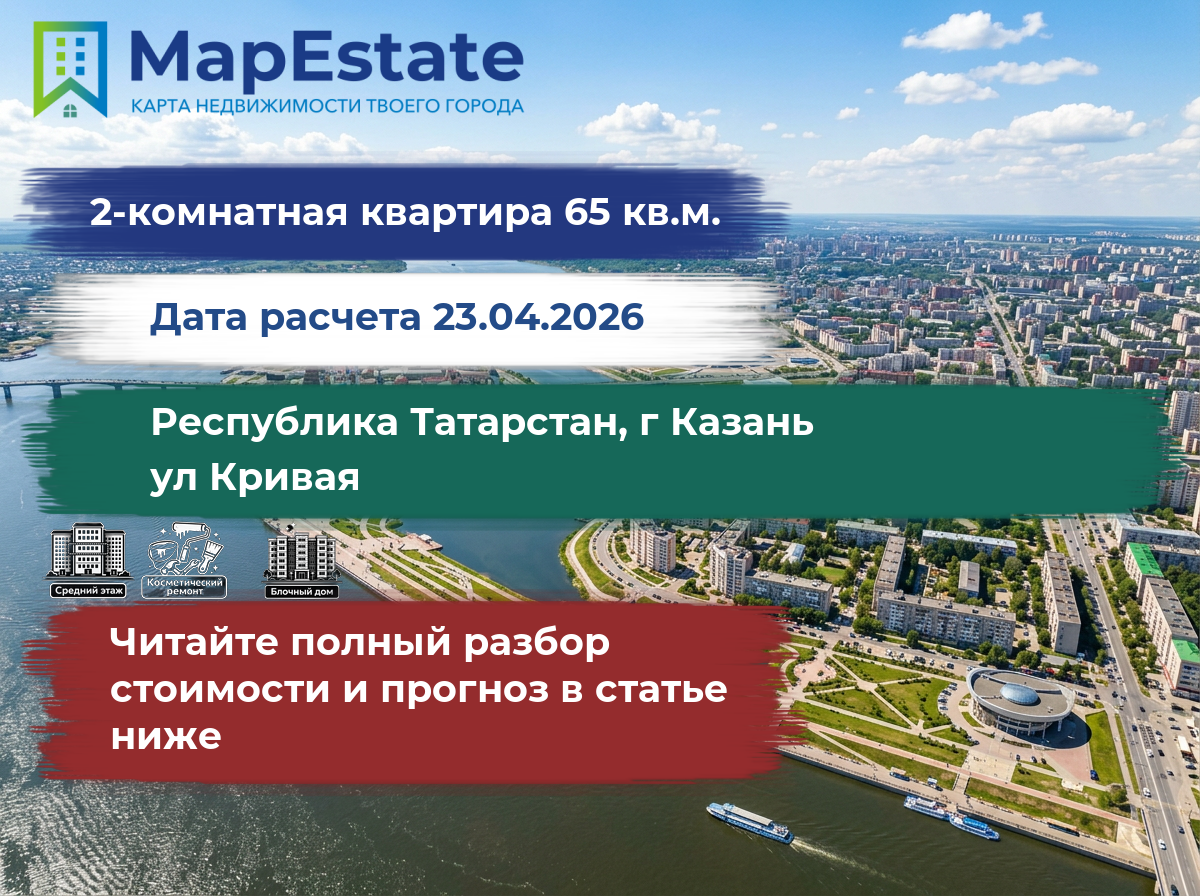 MapEstate
КАРТА НЕДВИЖИМОСТИ ТВОЕГО ГОРОДА

2-комнатная квартира 65 кв.м.

Дата расчета 23.04.2026

Республика Татарстан, г Казань
ул Кривая

Средний этаж
Косметический ремонт
Блочный дом

Читайте полный разбор стоимости и прогноз в статье ниже